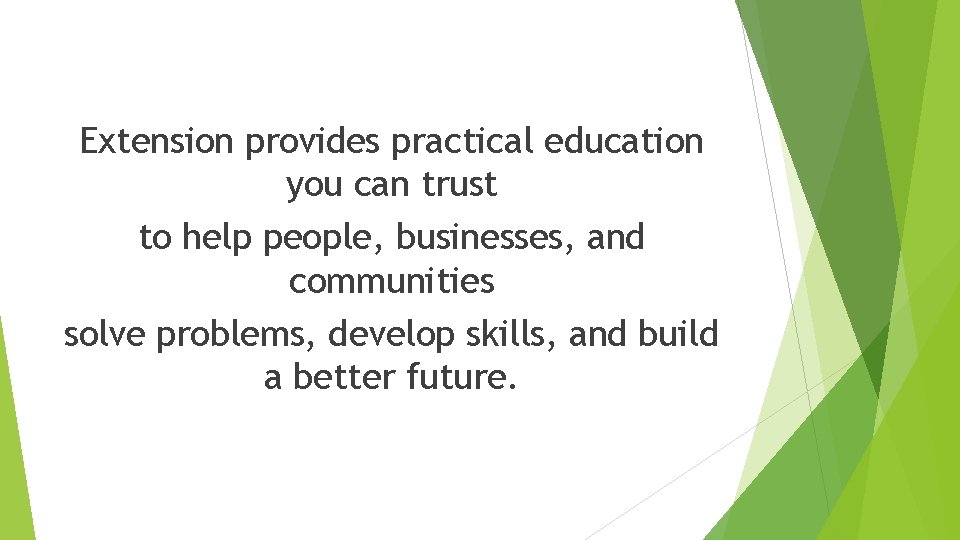 Extension provides practical education you can trust

to help people, businesses, and communities

solve problems, develop skills, and build a better future.